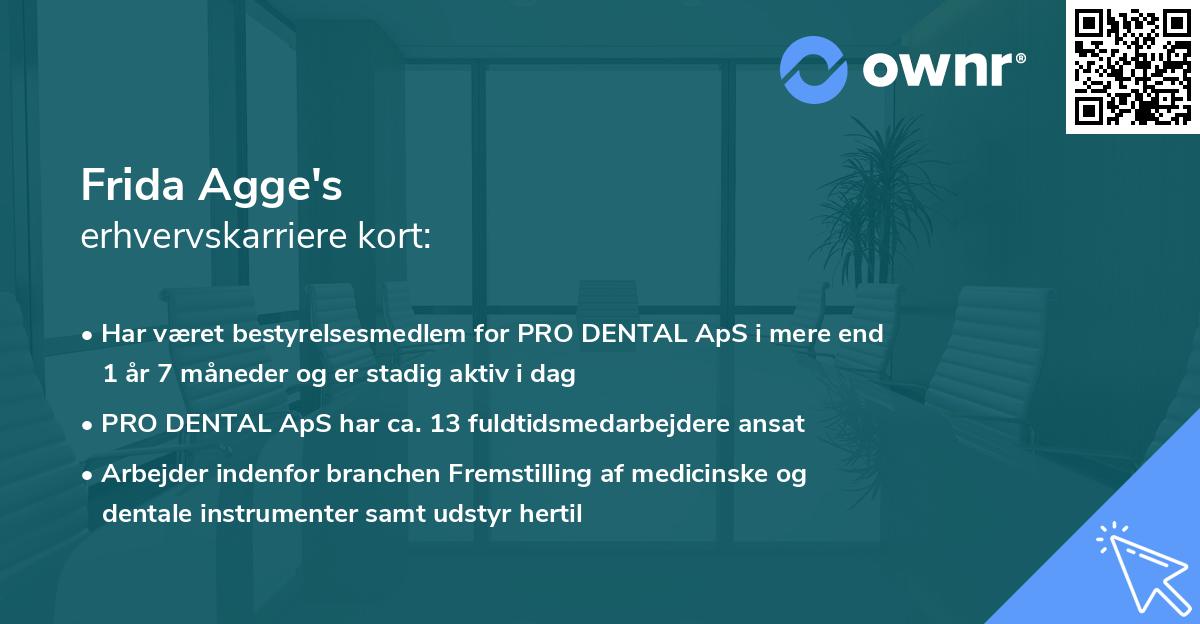 ownr®

Frida Agge's
erhvervskarriere kort:

• Har været bestyrelsesmedlem for PRO DENTAL ApS i mere end 1 år 7 måneder og er stadig aktiv i dag
• PRO DENTAL ApS har ca. 13 fuldtidsmedarbejdere ansat
• Arbejder indenfor branchen Fremstilling af medicinske og dentale instrumenter samt udstyr hertil